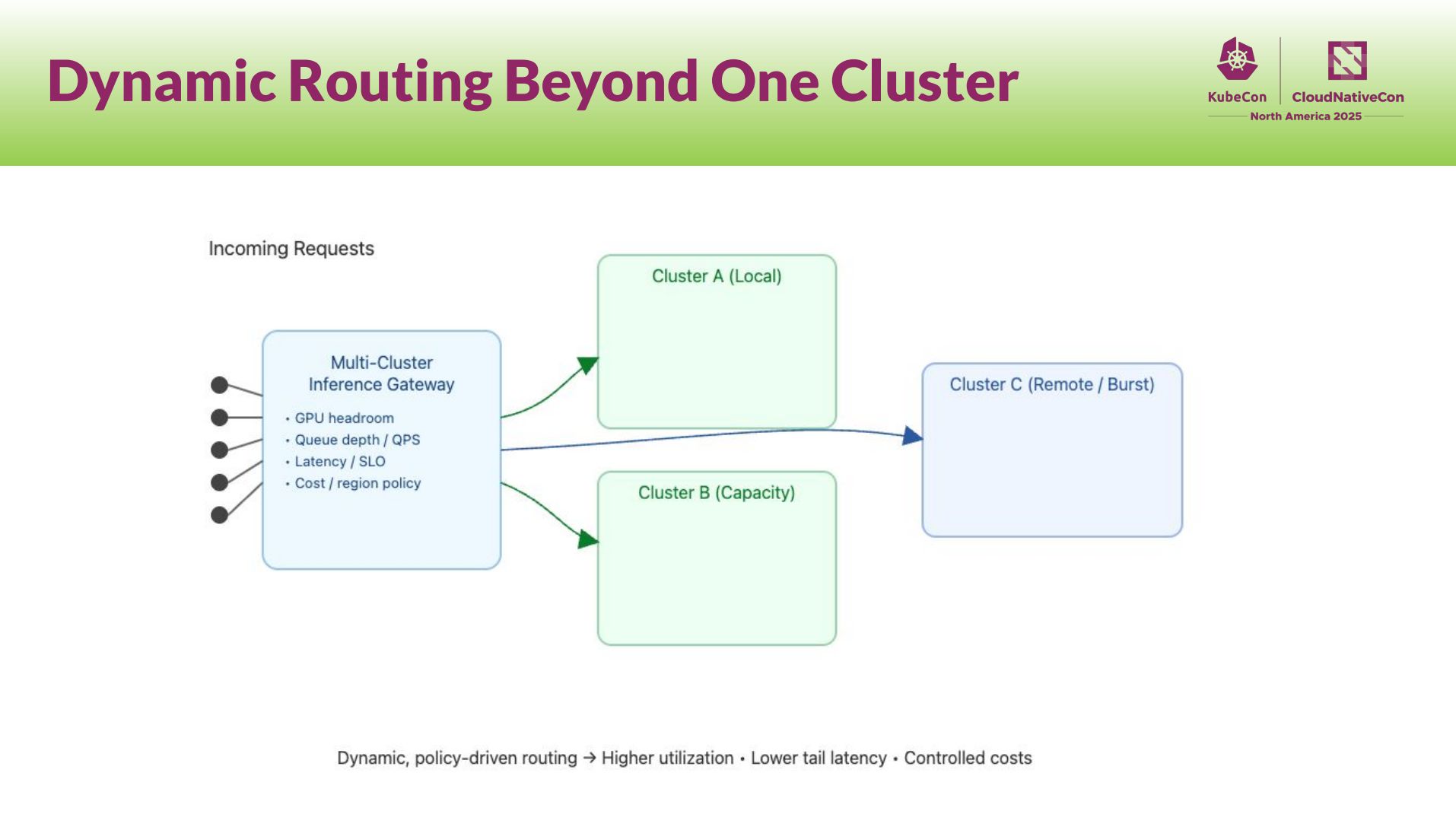 Dynamic Routing Beyond One Cluster

KubeCon CloudNativeCon
North America 2025

Incoming Requests

Multi-Cluster Inference Gateway
• GPU headroom
• Queue depth / QPS
• Latency / SLO
• Cost / region policy

Cluster A (Local)

Cluster B (Capacity)

Cluster C (Remote / Burst)

Dynamic, policy-driven routing → Higher utilization • Lower tail latency • Controlled costs